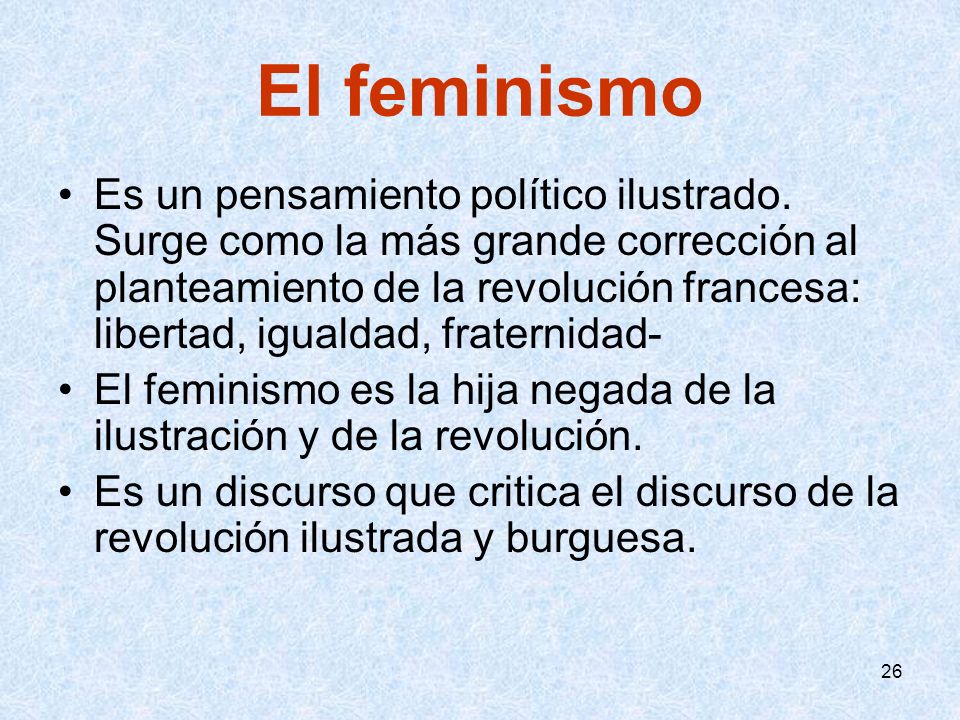 El feminismo

• Es un pensamiento político ilustrado. Surge como la más grande corrección al planteamiento de la revolución francesa: libertad, igualdad, fraternidad-

• El feminismo es la hija negada de la ilustración y de la revolución.

• Es un discurso que critica el discurso de la revolución ilustrada y burguesa.

26